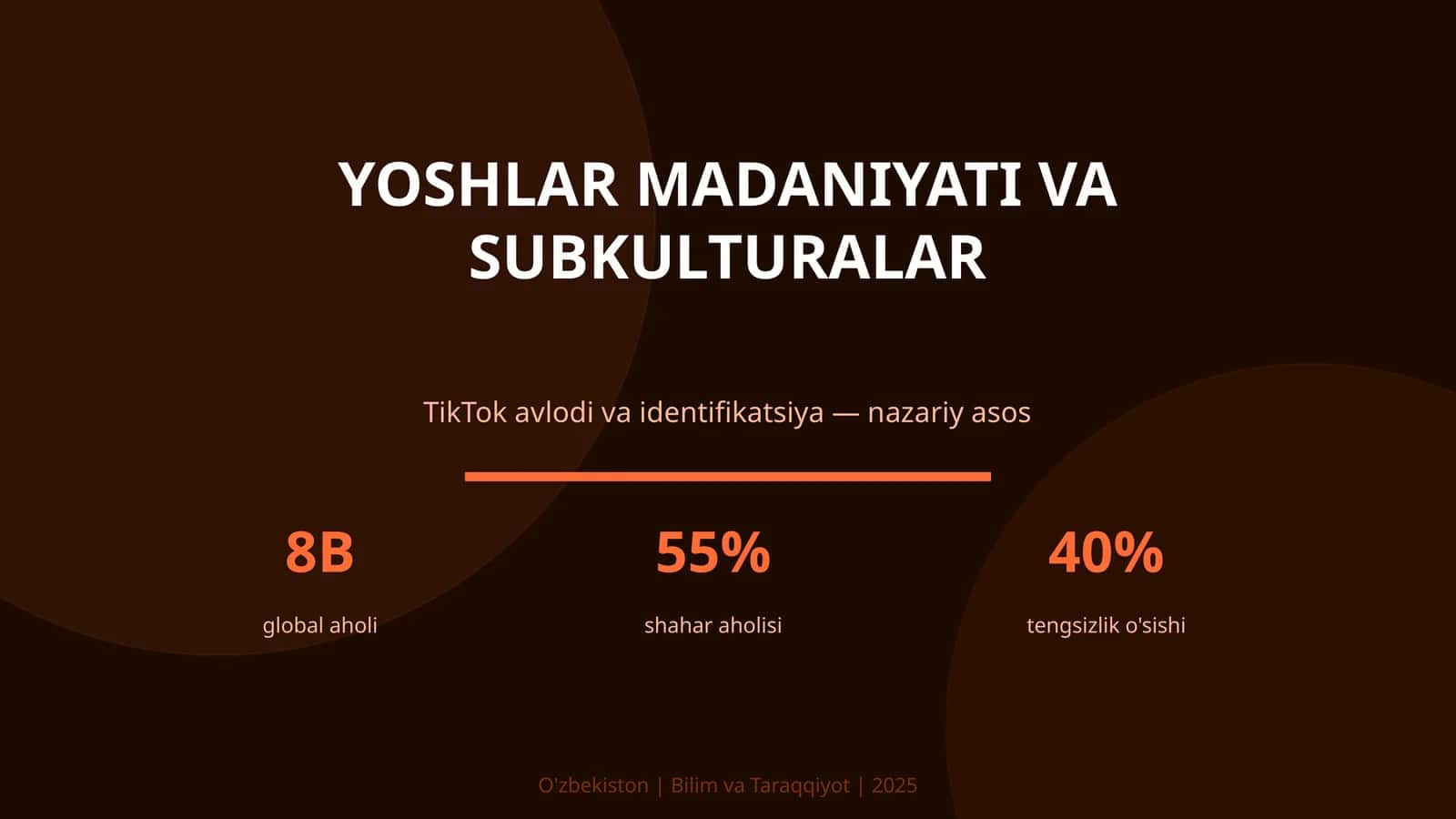 YOSHLAR MADANIYATI VA SUBKULTURALAR

TikTok avlodi va identifikatsiya — nazariy asos

8B
global aholi

55%
shahar aholisi

40%
tengsizlik o'sishi

O'zbekiston | Bilim va Taraqqiyot | 2025